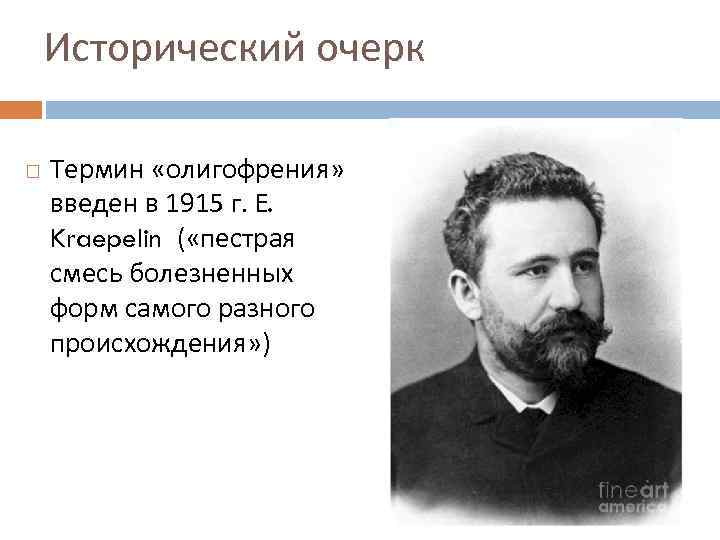 Исторический очерк

Термин «олигофрения» введен в 1915 г. E. Kraepelin («пестрая смесь болезненных форм самого разного происхождения»)

fineart america